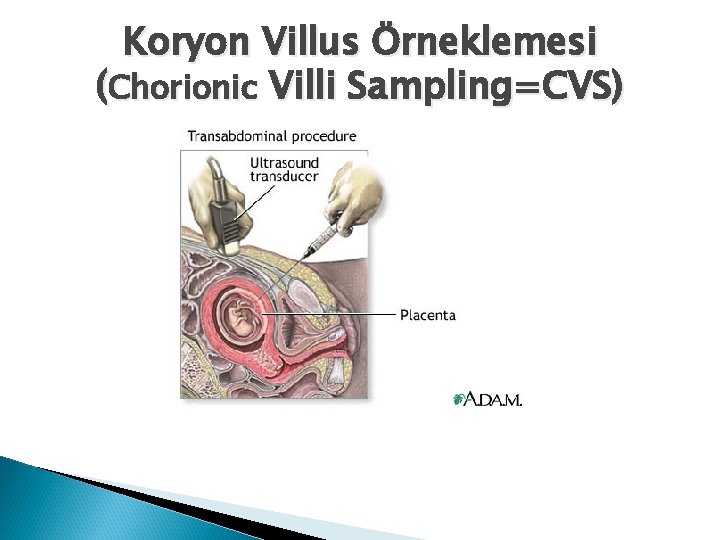 Koryon Villus Örneklemesi
(Chorionic Villi Sampling=CVS)

Transabdominal procedure

Ultrasound transducer

Placenta

A.D.A.M.